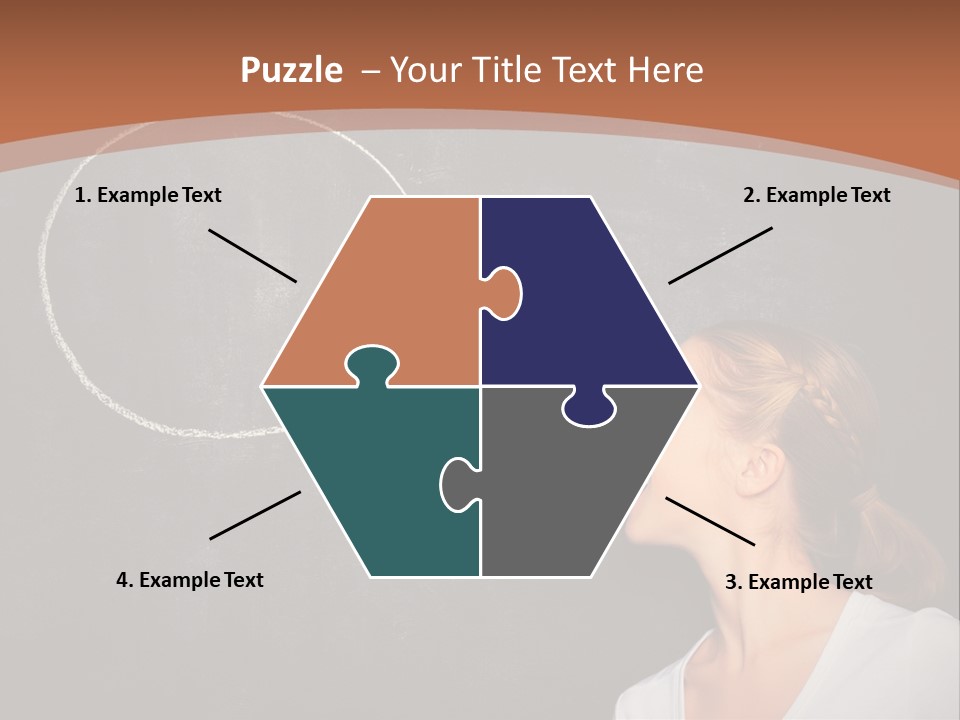 Puzzle – Your Title Text Here

1. Example Text

2. Example Text

4. Example Text

3. Example Text